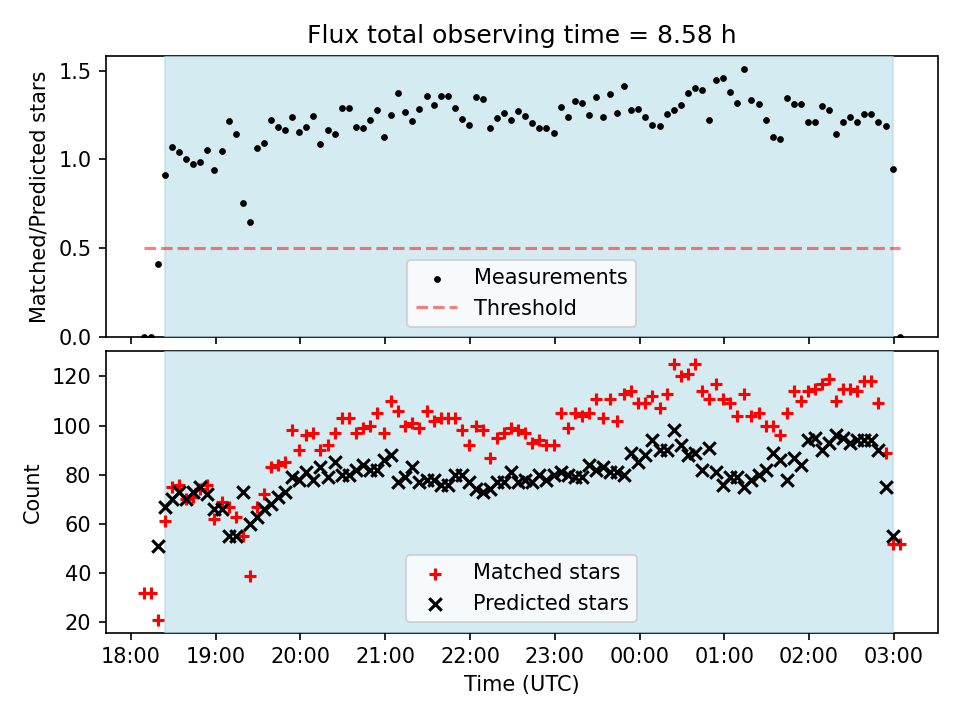 Flux total observing time = 8.58 h

Matched/Predicted stars

1.5
1.0
0.5
0.0

Measurements
Threshold

Count

120
100
80
60
40
20

Matched stars
Predicted stars

18:00 19:00 20:00 21:00 22:00 23:00 00:00 01:00 02:00 03:00

Time (UTC)